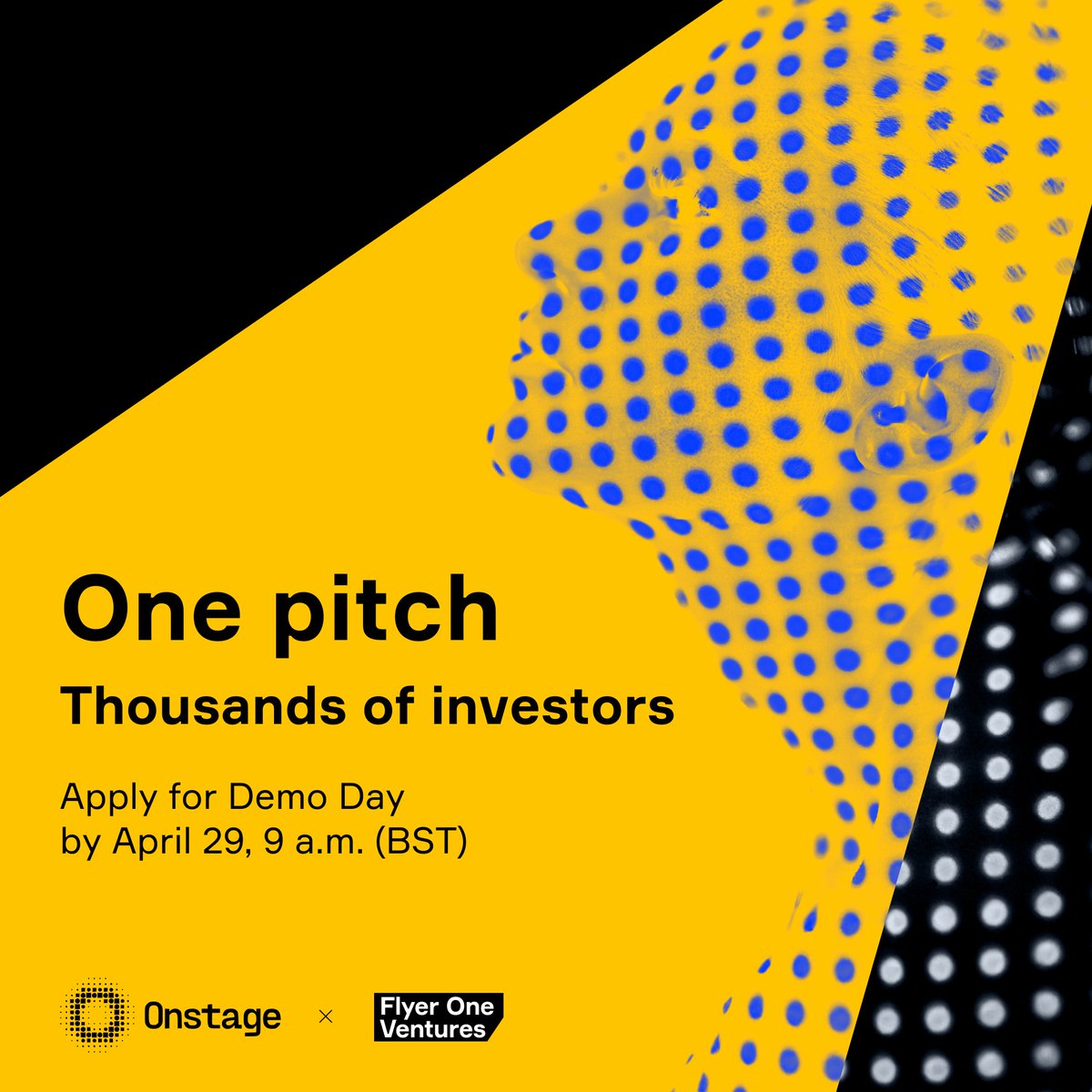 One pitch

Thousands of investors

Apply for Demo Day by April 29, 9 a.m. (BST)

Onstage × Flyer One Ventures